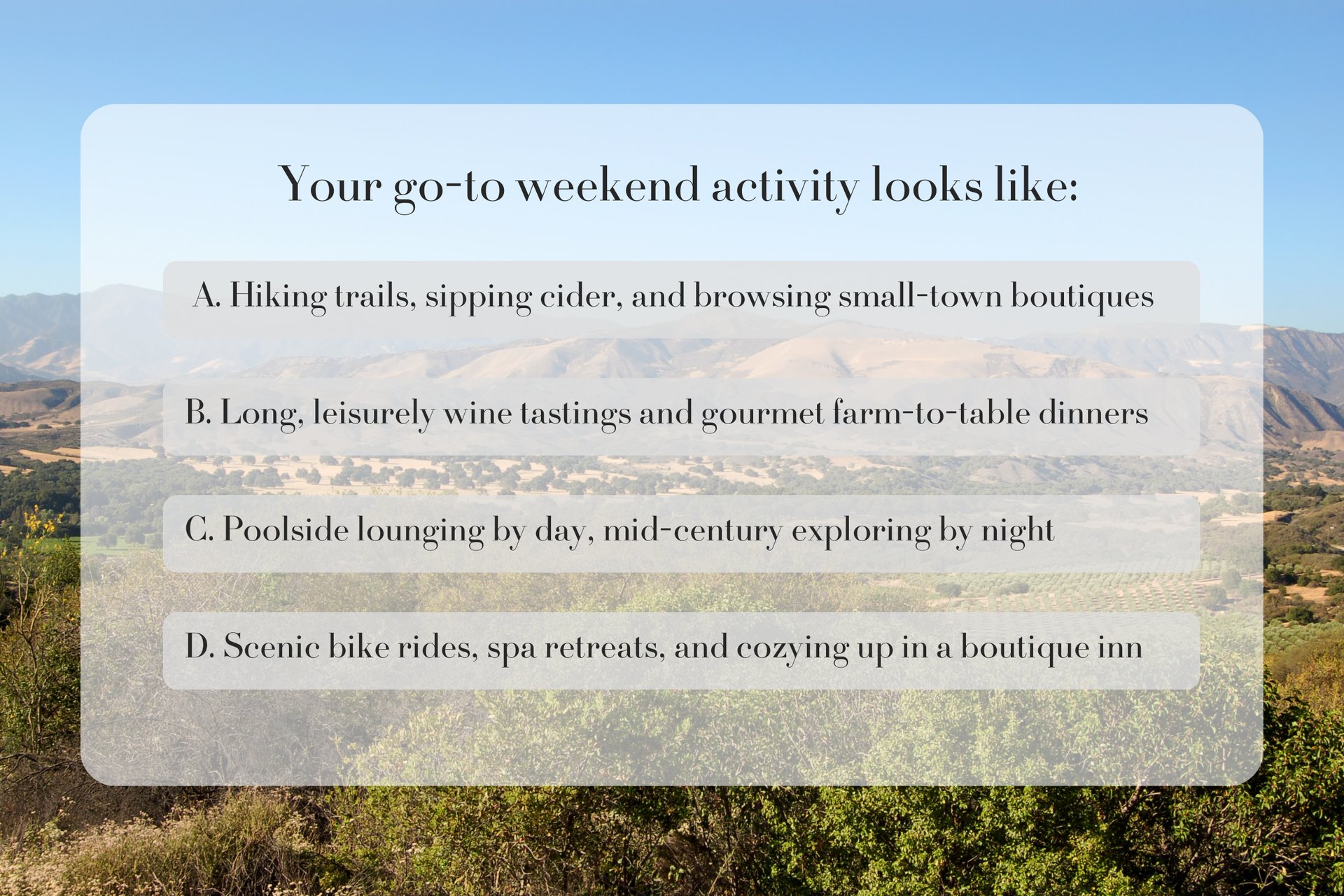 Your go-to weekend activity looks like:

A. Hiking trails, sipping cider, and browsing small-town boutiques

B. Long, leisurely wine tastings and gourmet farm-to-table dinners

C. Poolside lounging by day, mid-century exploring by night

D. Scenic bike rides, spa retreats, and cozying up in a boutique inn